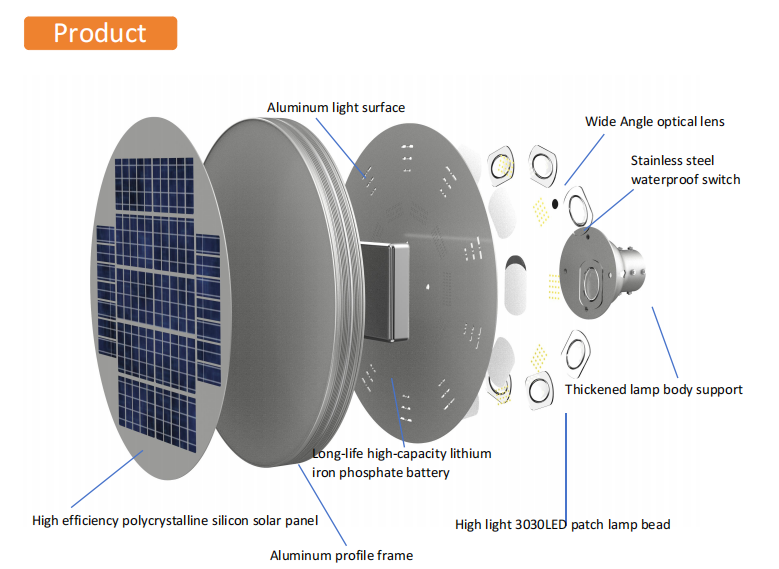 Product

Aluminum light surface

Wide Angle optical lens

Stainless steel waterproof switch

Thickened lamp body support

Long-life high-capacity lithium iron phosphate battery

High efficiency polycrystalline silicon solar panel

High light 3030LED patch lamp bead

Aluminum profile frame